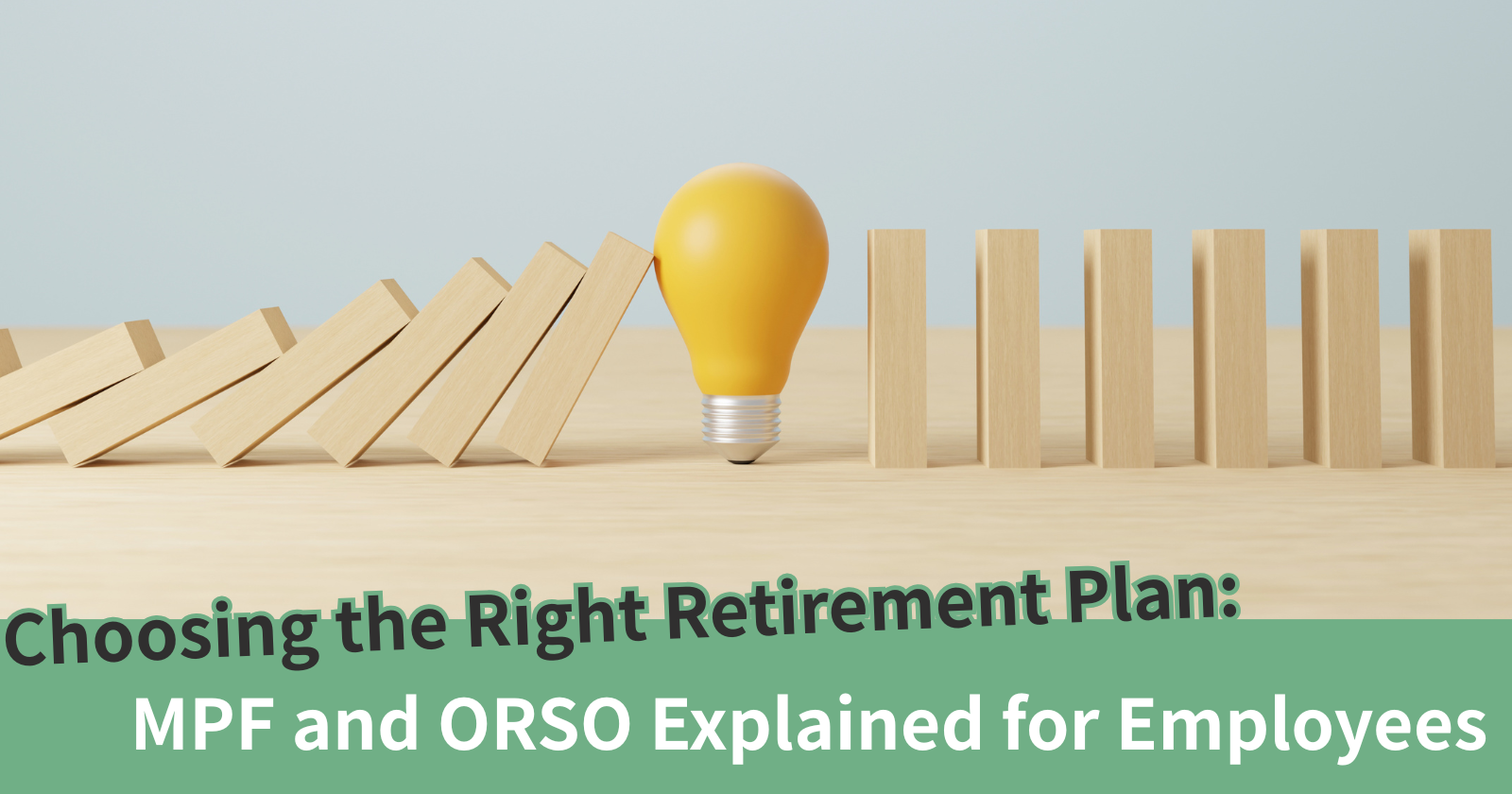 Choosing the Right Retirement Plan:
MPF and ORSO Explained for Employees